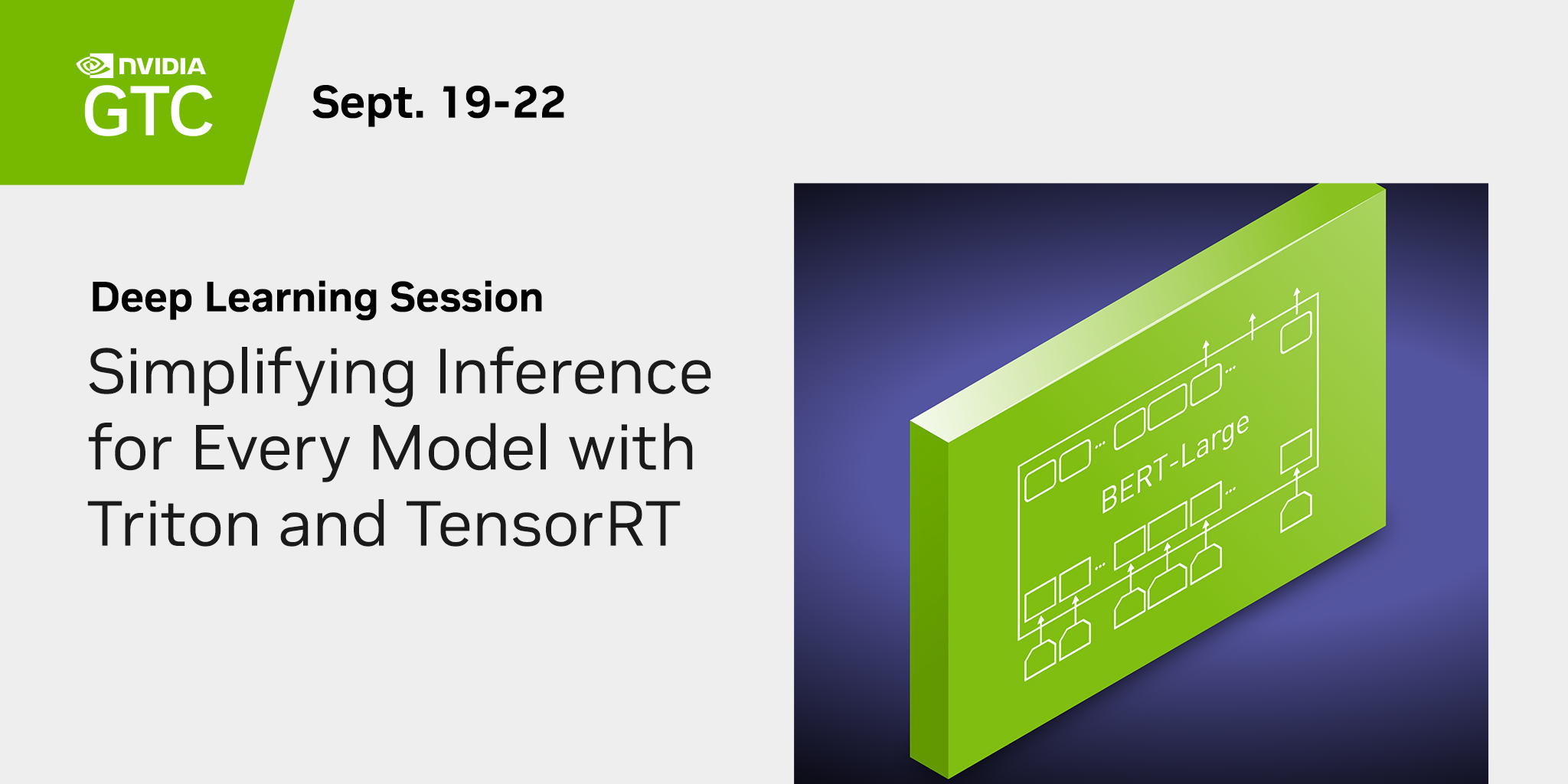 NVIDIA
GTC

Sept. 19-22

Deep Learning Session

Simplifying Inference for Every Model with Triton and TensorRT

BERT-Large